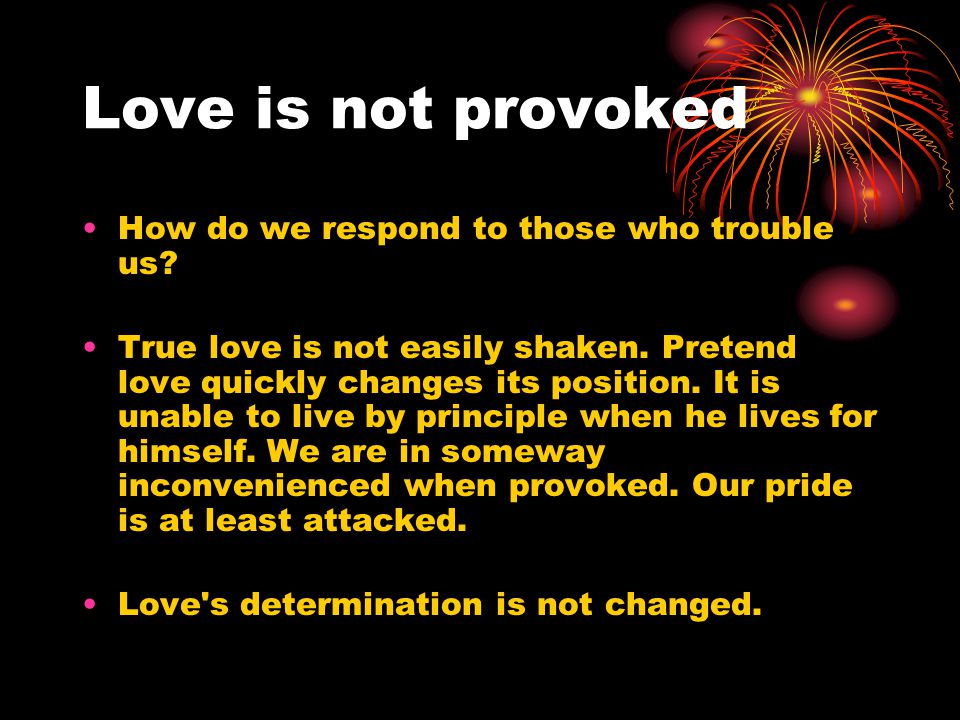 Love is not provoked

• How do we respond to those who trouble us?

• True love is not easily shaken. Pretend love quickly changes its position. It is unable to live by principle when he lives for himself. We are in someway inconvenienced when provoked. Our pride is at least attacked.

• Love's determination is not changed.